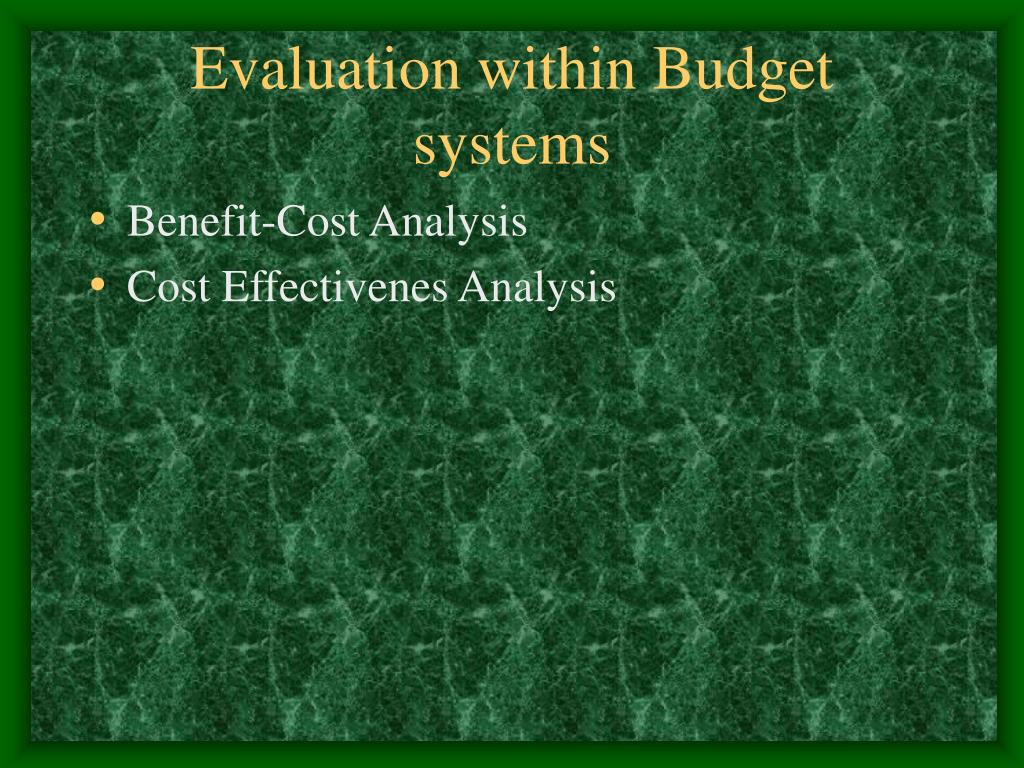 Evaluation within Budget systems

• Benefit-Cost Analysis
• Cost Effectivenes Analysis